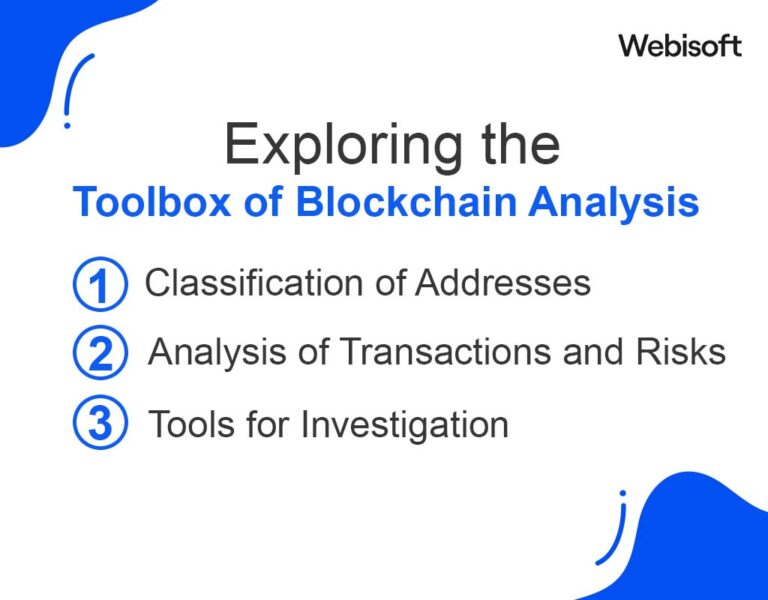 Webisoft

Exploring the
Toolbox of Blockchain Analysis

1 Classification of Addresses

2 Analysis of Transactions and Risks

3 Tools for Investigation